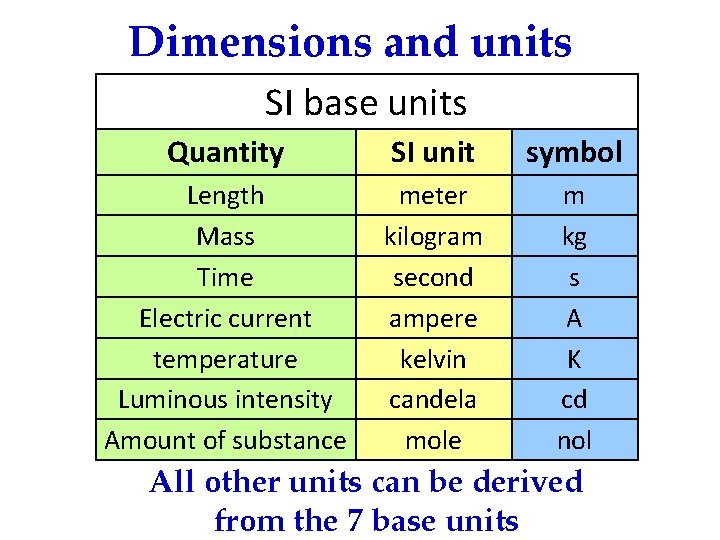 Dimensions and units

SI base units

| Quantity | SI unit | symbol |
|---|---|---|
| Length | meter | m |
| Mass | kilogram | kg |
| Time | second | s |
| Electric current | ampere | A |
| temperature | kelvin | K |
| Luminous intensity | candela | cd |
| Amount of substance | mole | nol |

All other units can be derived from the 7 base units